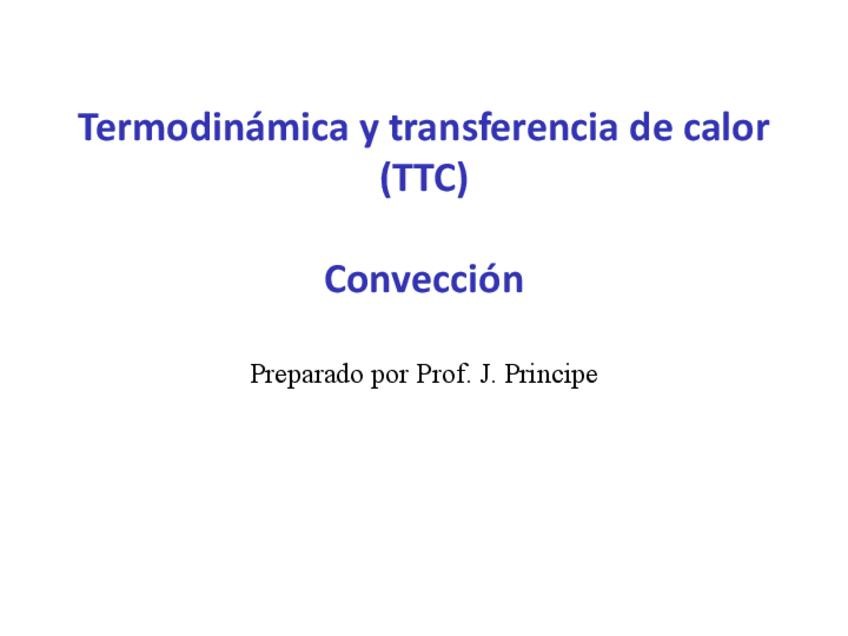 Termodinámica y transferencia de calor (TTC)

Convección

Preparado por Prof. J. Principe